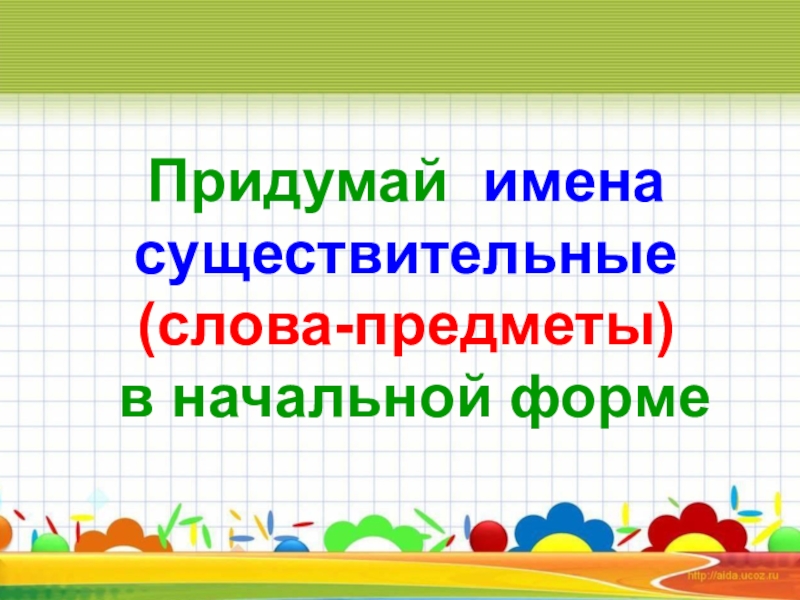 Придумай имена существительные (слова-предметы) в начальной форме

http://aida.ucoz.ru